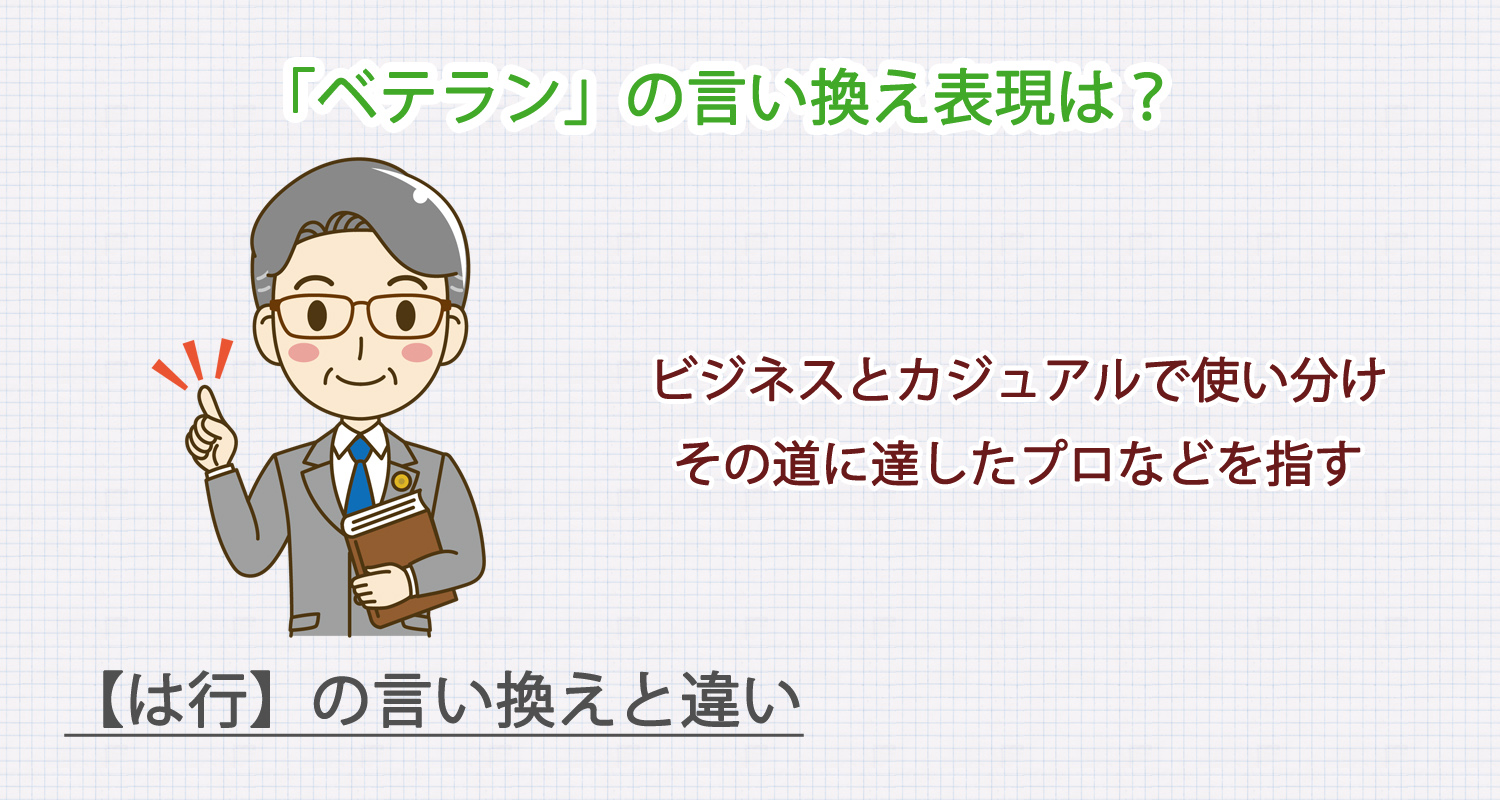 「ベテラン」の言い換え表現は？

ビジネスとカジュアルで使い分け
その道に達したプロなどを指す

【は行】の言い換えと違い